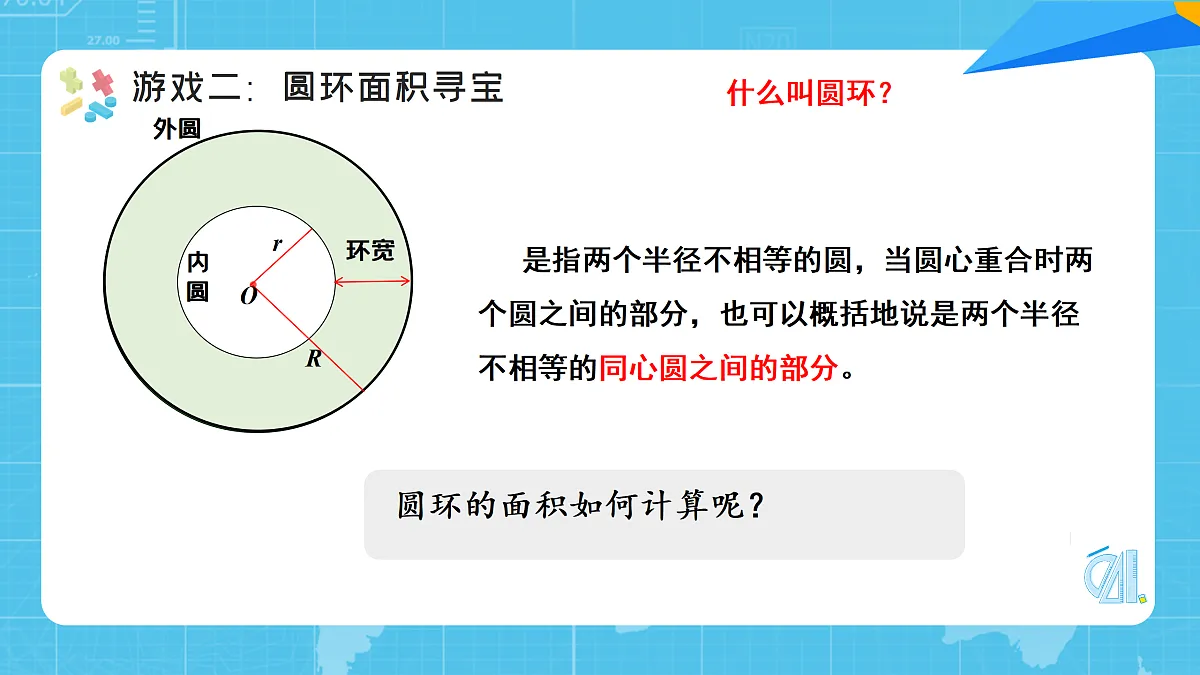 游戏二：圆环面积寻宝

什么叫圆环？

外圆

内圆

$r$

$O$

$R$

环宽

是指两个半径不相等的圆，当圆心重合时两个圆之间的部分，也可以概括地说是两个半径不相等的同心圆之间的部分。

圆环的面积如何计算呢？